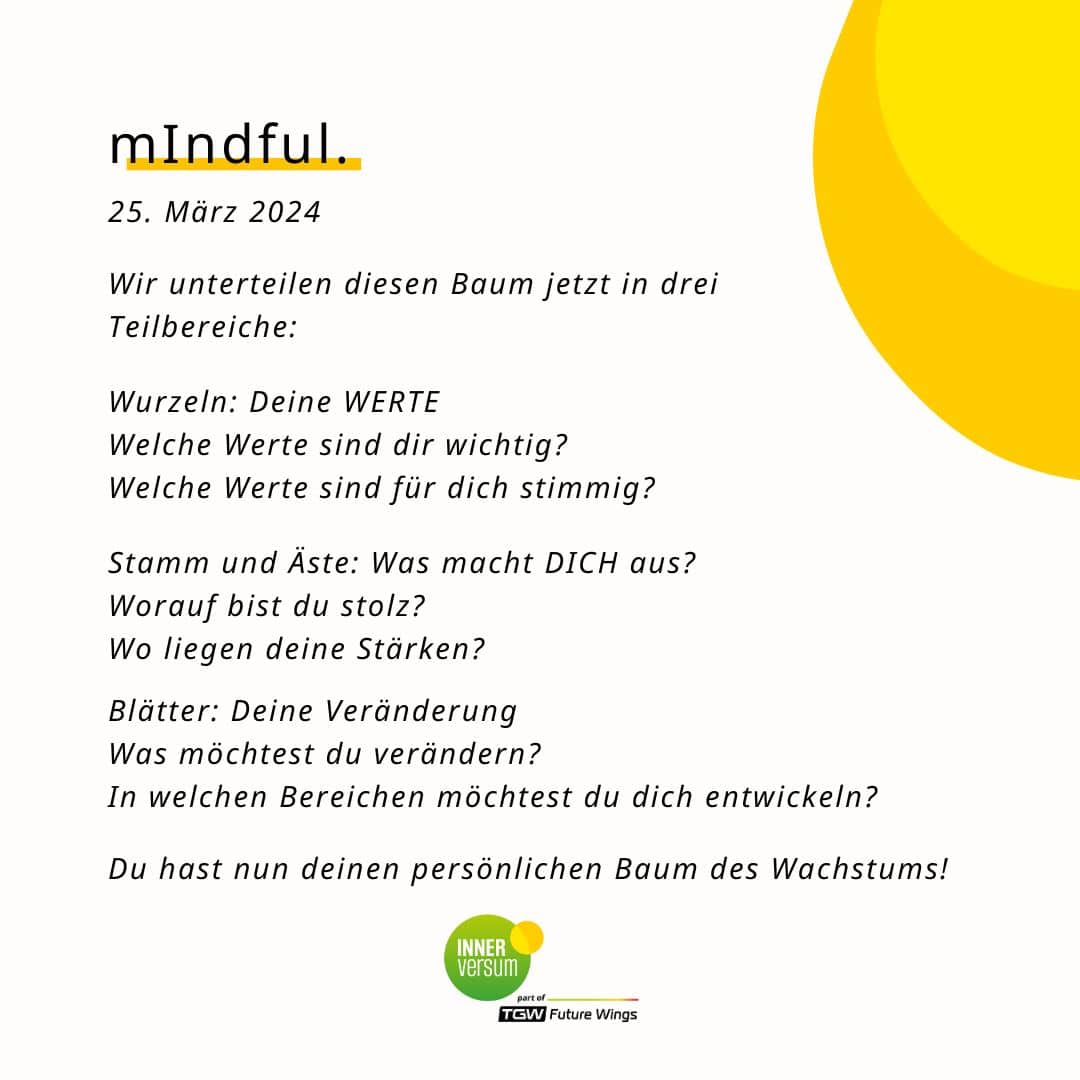 mIndful.

25. März 2024

Wir unterteilen diesen Baum jetzt in drei Teilbereiche:

Wurzeln: Deine WERTE
Welche Werte sind dir wichtig?
Welche Werte sind für dich stimmig?

Stamm und Äste: Was macht DICH aus?
Worauf bist du stolz?
Wo liegen deine Stärken?

Blätter: Deine Veränderung
Was möchtest du verändern?
In welchen Bereichen möchtest du dich entwickeln?

Du hast nun deinen persönlichen Baum des Wachstums!

INNER versum
part of
TGW Future Wings